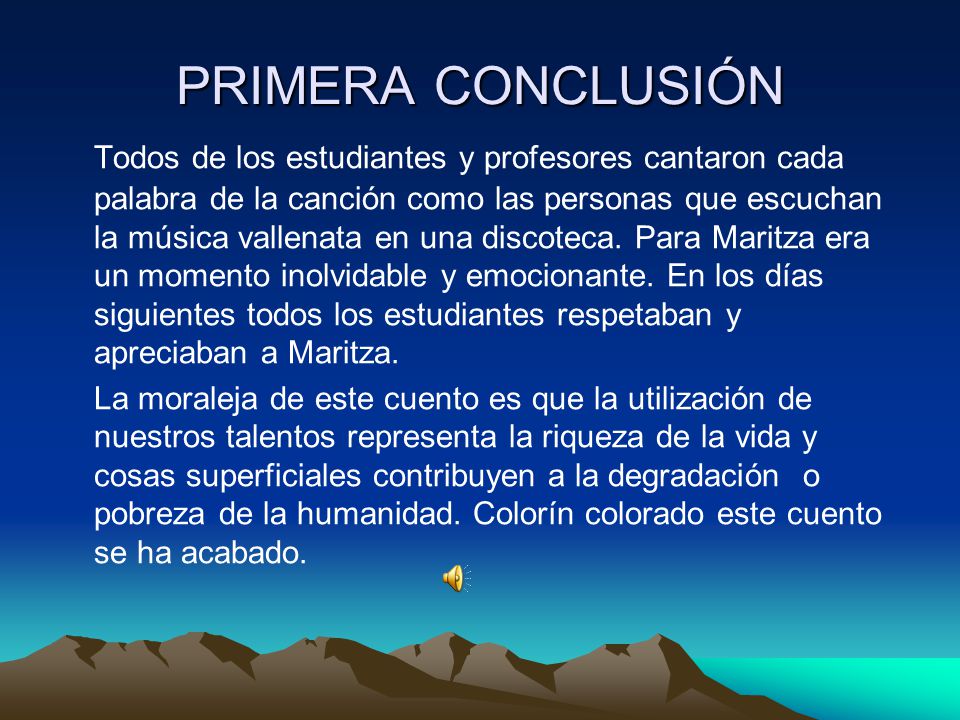 PRIMERA CONCLUSIÓN

Todos de los estudiantes y profesores cantaron cada palabra de la canción como las personas que escuchan la música vallenata en una discoteca. Para Maritza era un momento inolvidable y emocionante. En los días siguientes todos los estudiantes respetaban y apreciaban a Maritza.

La moraleja de este cuento es que la utilización de nuestros talentos representa la riqueza de la vida y cosas superficiales contribuyen a la degradación o pobreza de la humanidad. Colorín colorado este cuento se ha acabado.